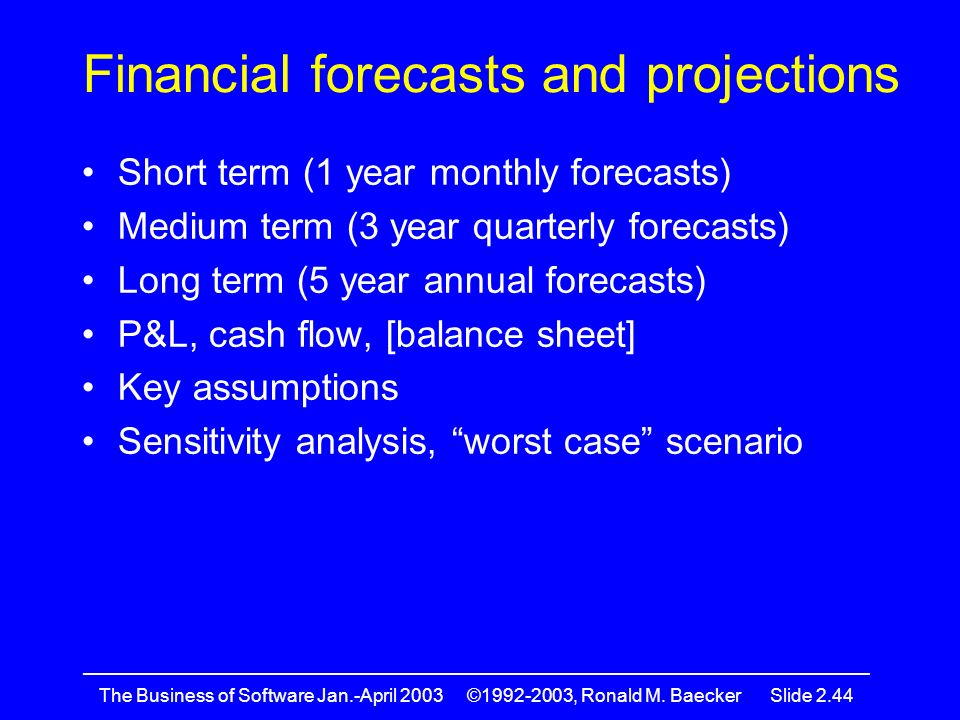 Financial forecasts and projections

• Short term (1 year monthly forecasts)
• Medium term (3 year quarterly forecasts)
• Long term (5 year annual forecasts)
• P&L, cash flow, [balance sheet]
• Key assumptions
• Sensitivity analysis, “worst case” scenario

The Business of Software Jan.-April 2003 ©1992-2003, Ronald M. Baecker Slide 2.44